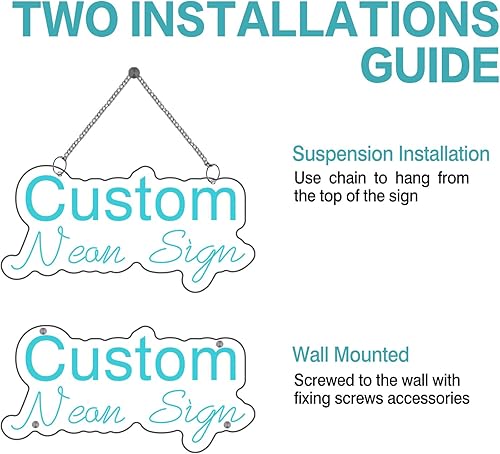 TWO INSTALLATIONS GUIDE

Custom
Neon Sign

Suspension Installation
Use chain to hang from the top of the sign

Custom
Neon Sign

Wall Mounted
Screwed to the wall with fixing screws accessories